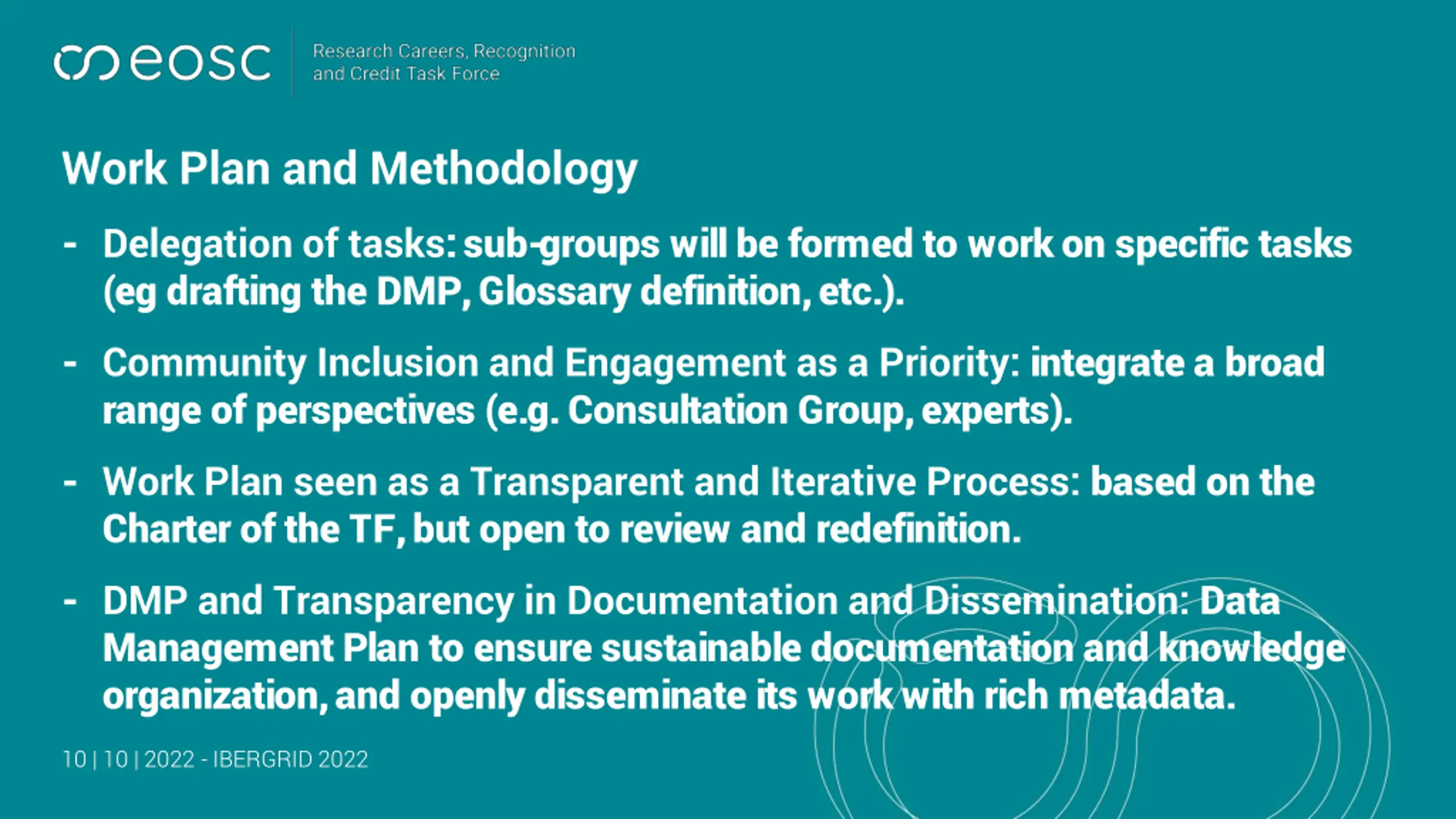 eosc

Research Careers, Recognition and Credit Task Force

Work Plan and Methodology

- Delegation of tasks: sub-groups will be formed to work on specific tasks (eg drafting the DMP, Glossary definition, etc.).

- Community Inclusion and Engagement as a Priority: integrate a broad range of perspectives (e.g. Consultation Group, experts).

- Work Plan seen as a Transparent and Iterative Process: based on the Charter of the TF, but open to review and redefinition.

- DMP and Transparency in Documentation and Dissemination: Data Management Plan to ensure sustainable documentation and knowledge organization, and openly disseminate its work with rich metadata.

10 | 10 | 2022 - IBERGRID 2022